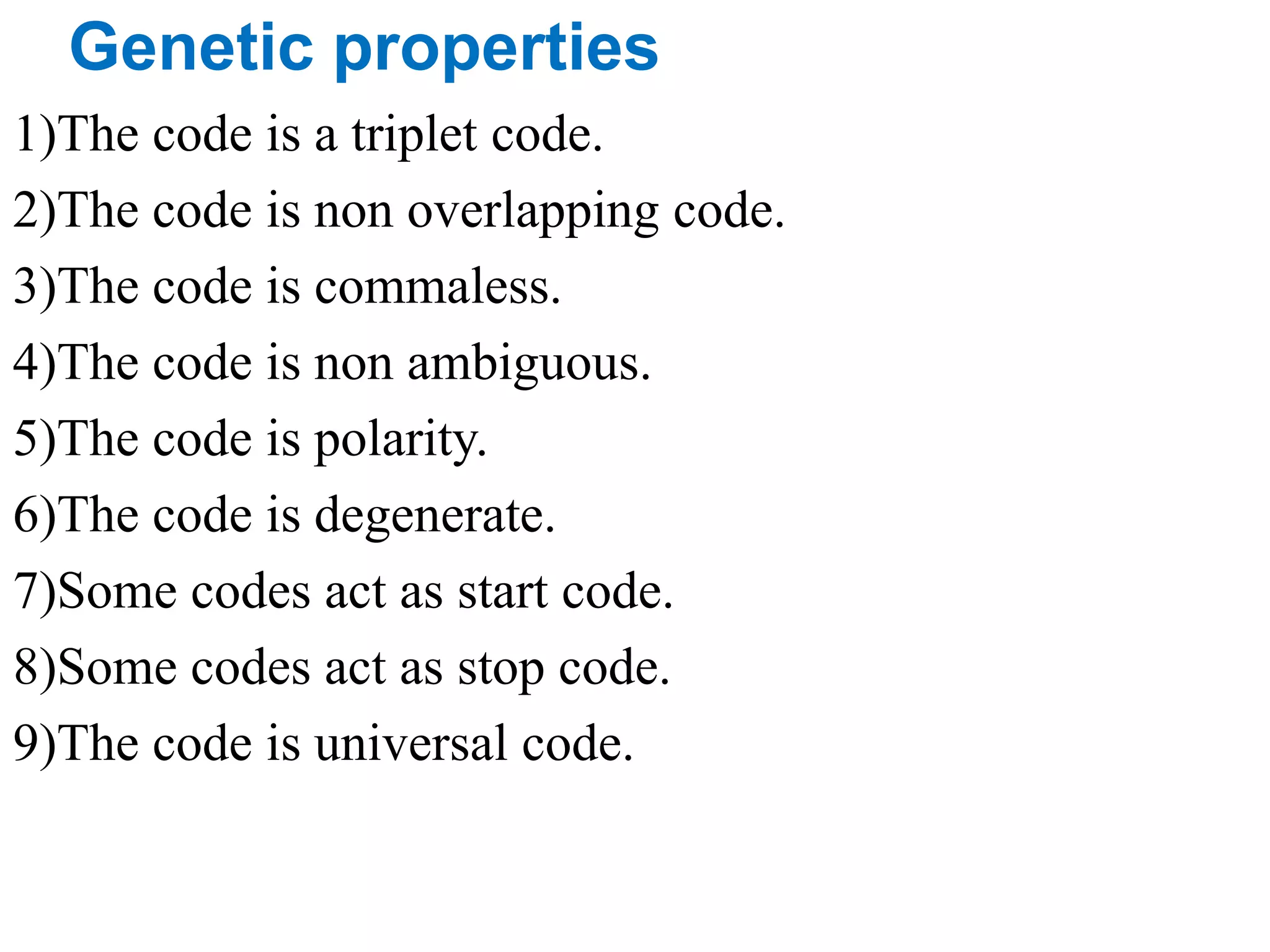 Genetic properties

1)The code is a triplet code.

2)The code is non overlapping code.

3)The code is commaless.

4)The code is non ambiguous.

5)The code is polarity.

6)The code is degenerate.

7)Some codes act as start code.

8)Some codes act as stop code.

9)The code is universal code.